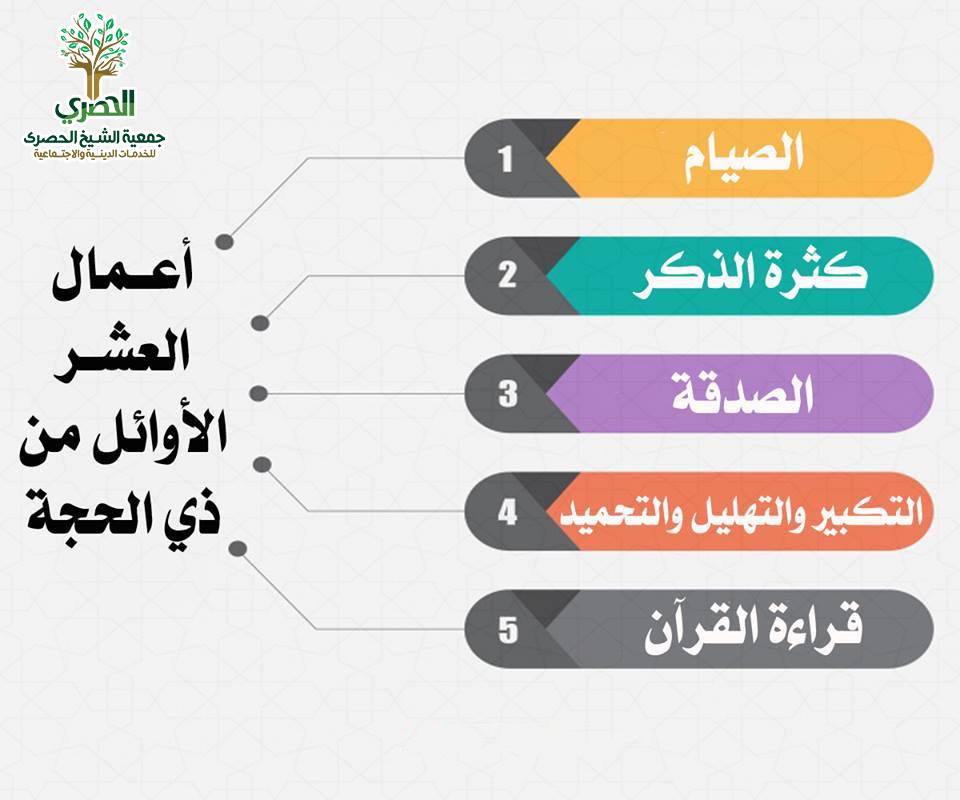 الحصري
جمعية الشيخ الحصرى
للخدمات الدينية والاجتماعية

أعمال العشر الأوائل من ذي الحجة

1 الصيام
2 كثرة الذكر
3 الصدقة
4 التكبير والتهليل والتحميد
5 قراءة القرآن